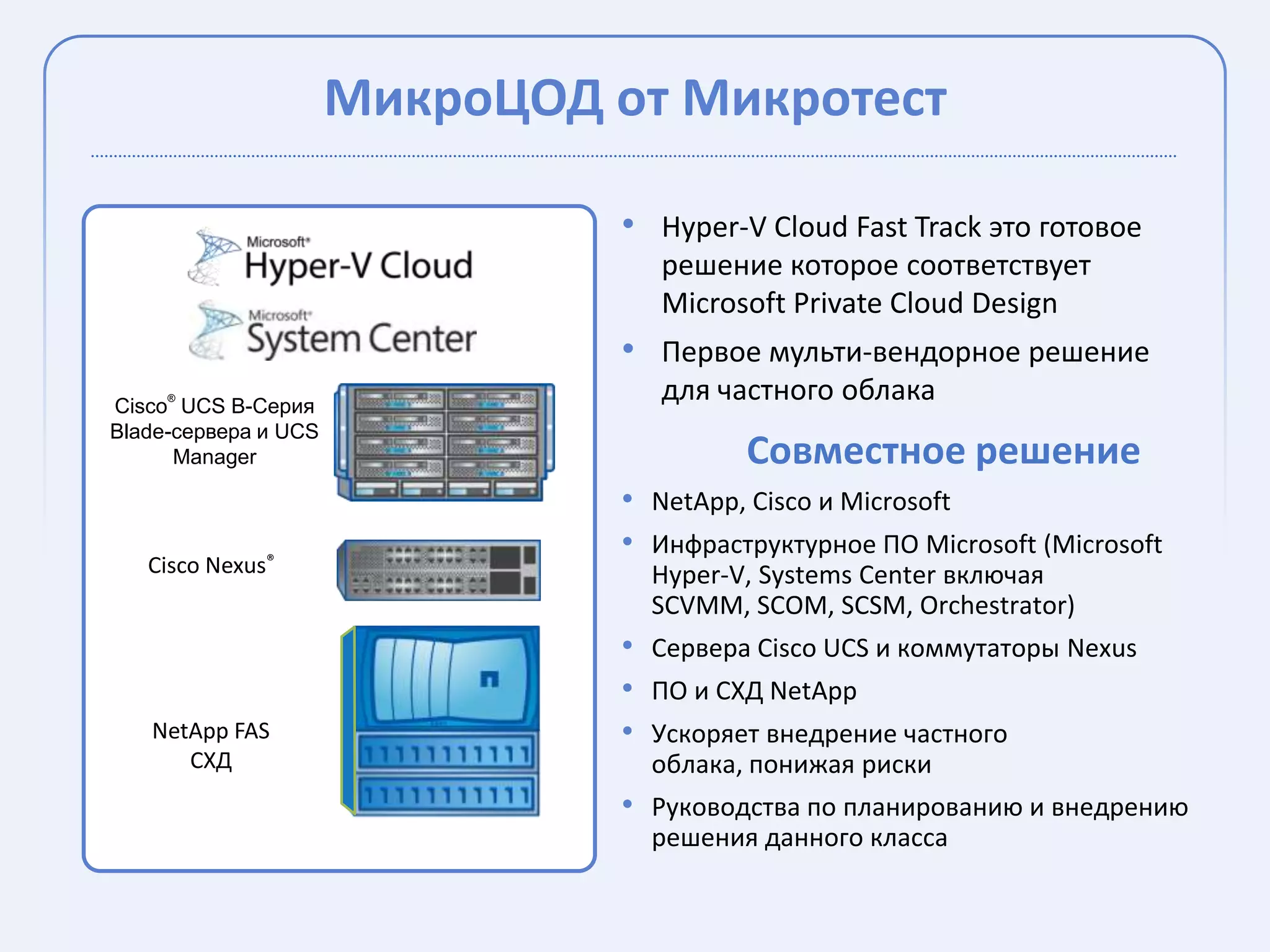 МикроЦОД от Микротест

Microsoft® Hyper-V Cloud

Microsoft® System Center

Cisco® UCS B-Серия Blade-сервера и UCS Manager

Cisco Nexus®

NetApp FAS СХД

• Hyper-V Cloud Fast Track это готовое решение которое соответствует Microsoft Private Cloud Design

• Первое мульти-вендорное решение для частного облака

Совместное решение

• NetApp, Cisco и Microsoft

• Инфраструктурное ПО Microsoft (Microsoft Hyper-V, Systems Center включая SCVMM, SCOM, SCSM, Orchestrator)

• Сервера Cisco UCS и коммутаторы Nexus

• ПО и СХД NetApp

• Ускоряет внедрение частного облака, понижая риски

• Руководства по планированию и внедрению решения данного класса